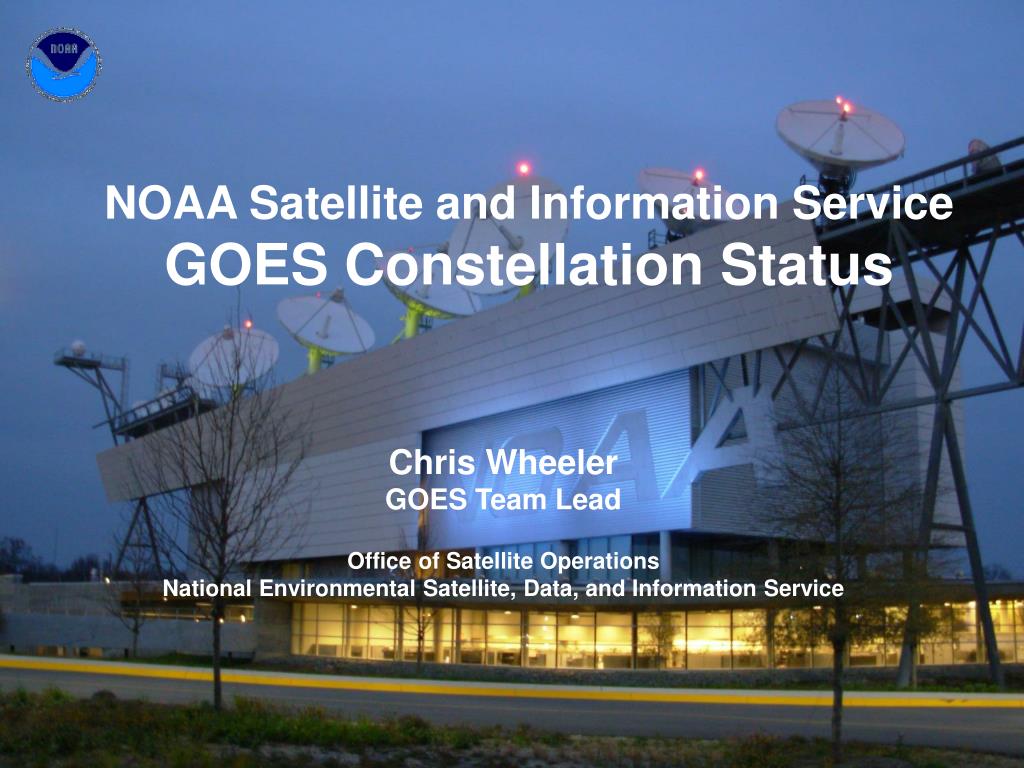 NOAA

NOAA Satellite and Information Service
GOES Constellation Status

NOAA

Chris Wheeler
GOES Team Lead

Office of Satellite Operations
National Environmental Satellite, Data, and Information Service